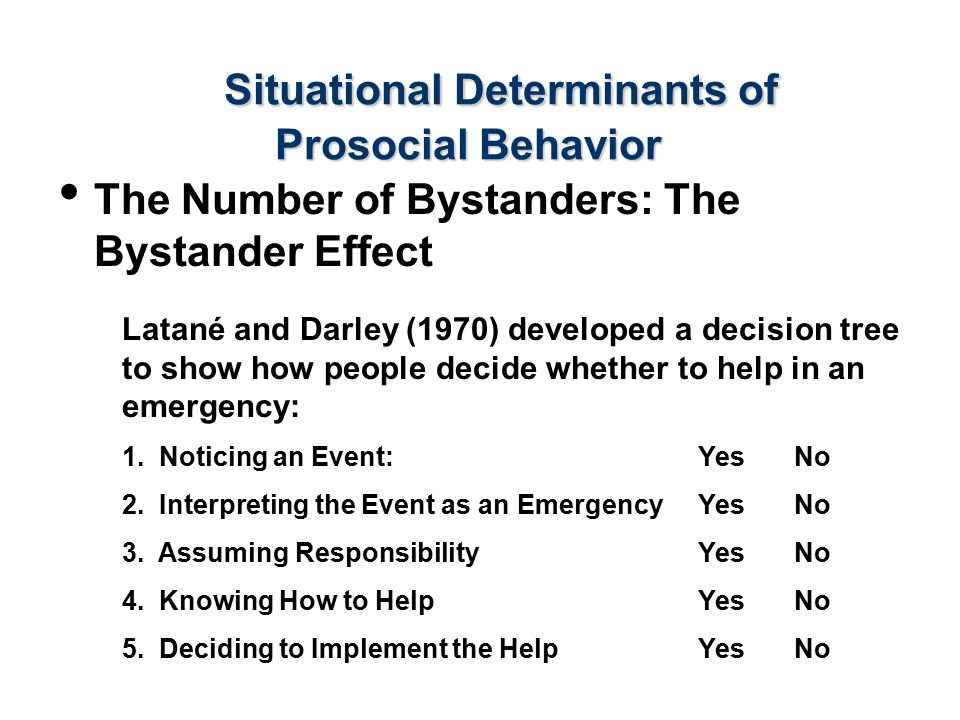 Situational Determinants of Prosocial Behavior

• The Number of Bystanders: The Bystander Effect

Latané and Darley (1970) developed a decision tree to show how people decide whether to help in an emergency:

1. Noticing an Event: Yes No

2. Interpreting the Event as an Emergency Yes No

3. Assuming Responsibility Yes No

4. Knowing How to Help Yes No

5. Deciding to Implement the Help Yes No